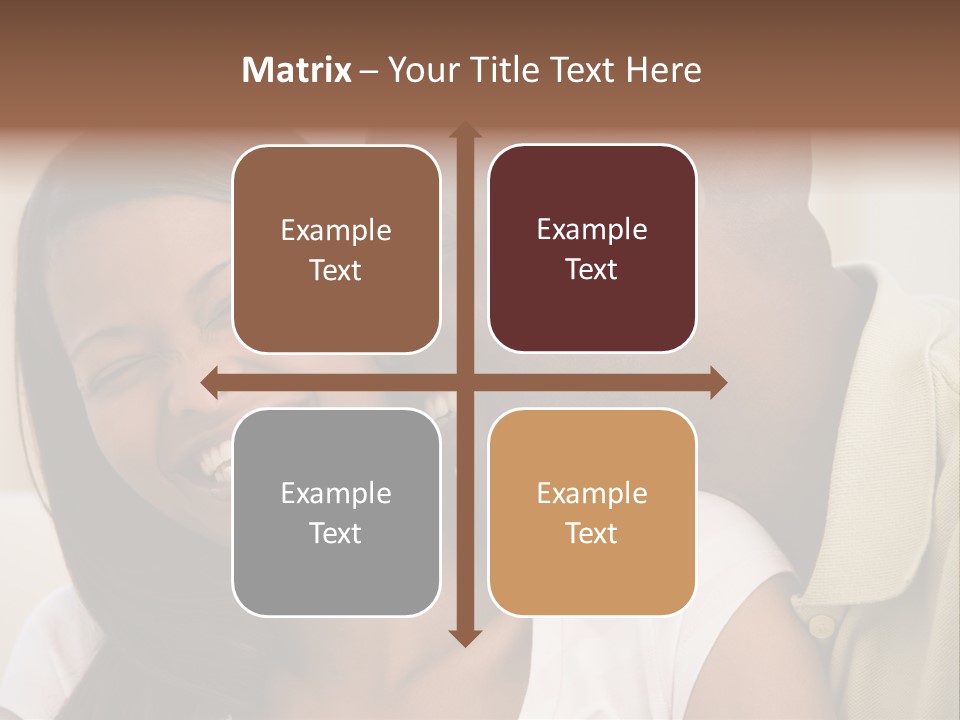 Matrix – Your Title Text Here

Example Text

Example Text

Example Text

Example Text